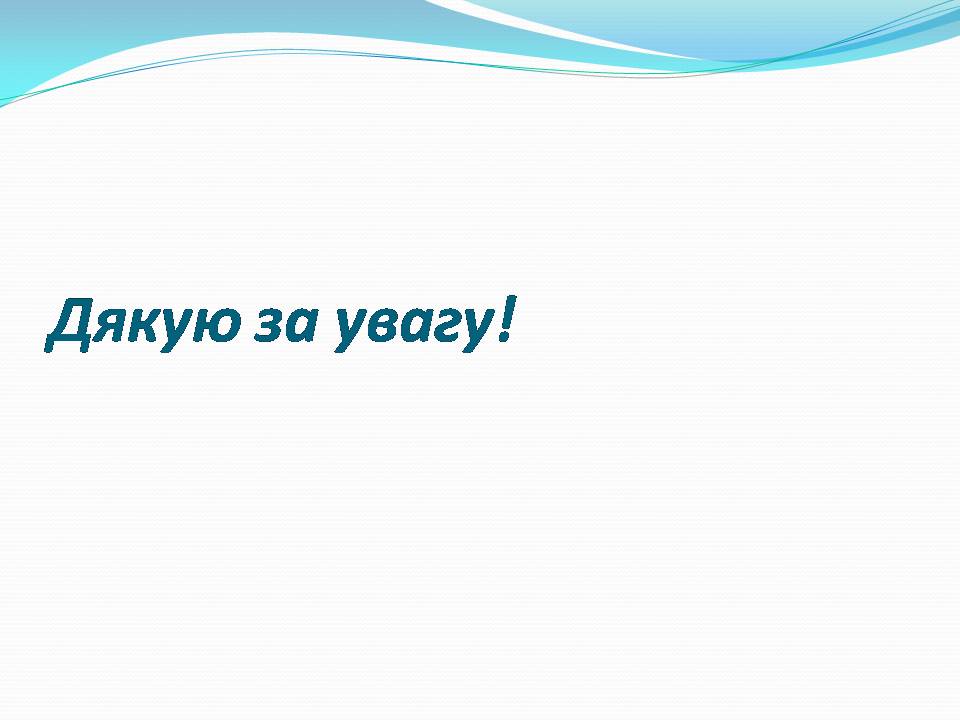 Дякую за увагу!